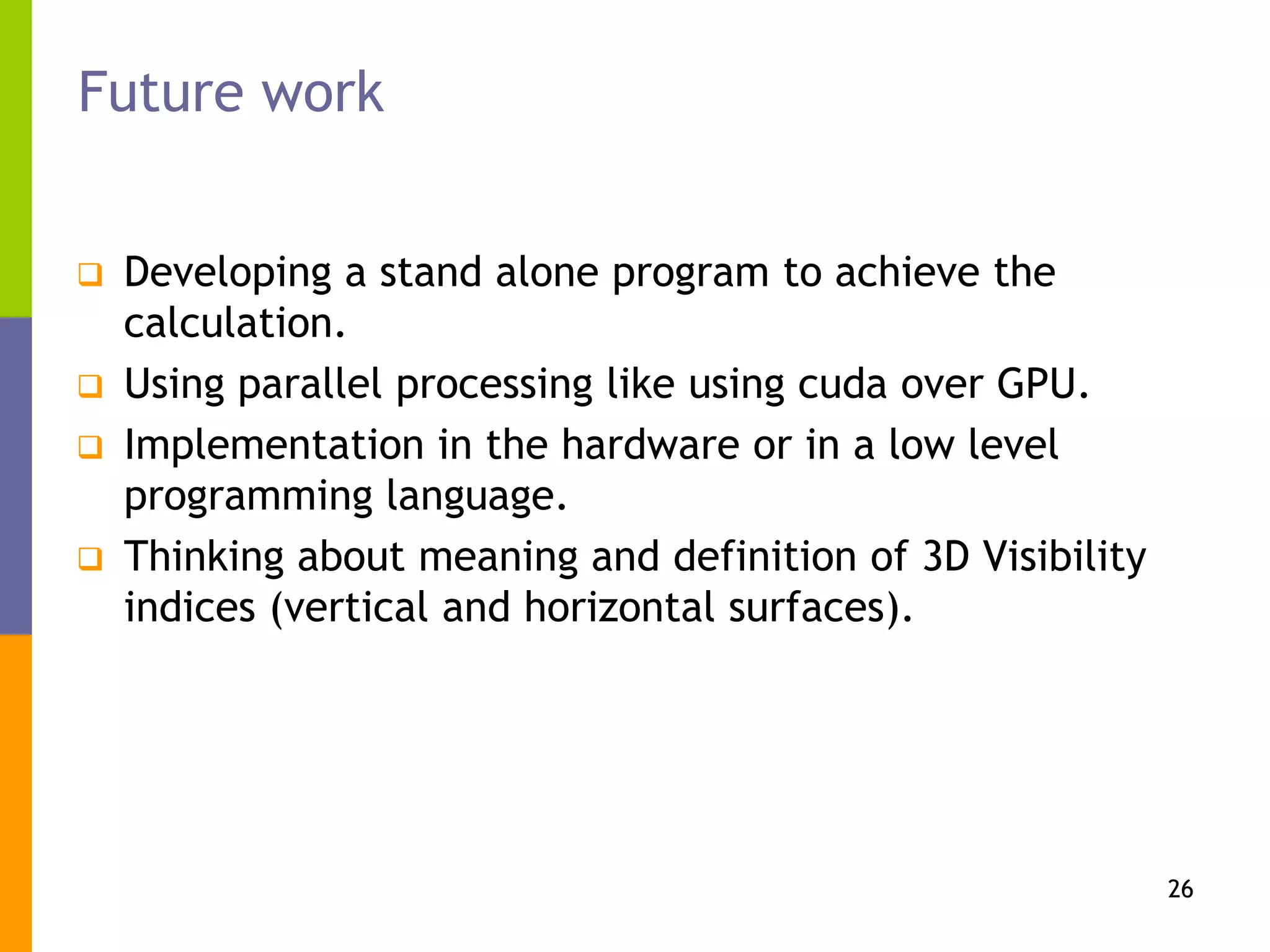 Future work

❑ Developing a stand alone program to achieve the calculation.
❑ Using parallel processing like using cuda over GPU.
❑ Implementation in the hardware or in a low level programming language.
❑ Thinking about meaning and definition of 3D Visibility indices (vertical and horizontal surfaces).

26